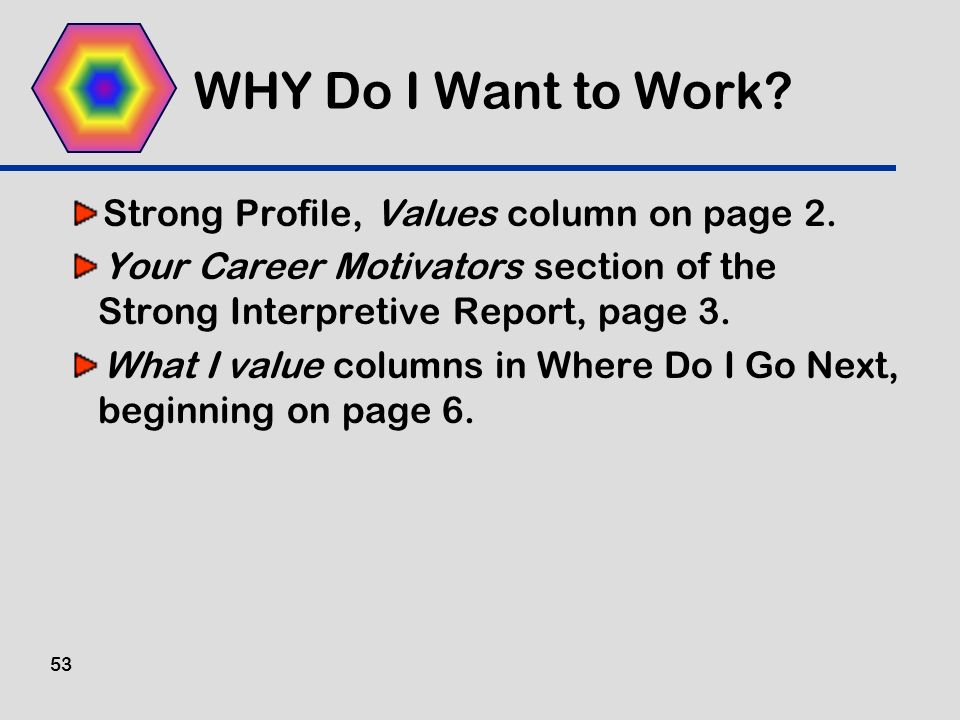 WHY Do I Want to Work?

Strong Profile, Values column on page 2.

Your Career Motivators section of the Strong Interpretive Report, page 3.

What I value columns in Where Do I Go Next, beginning on page 6.

53